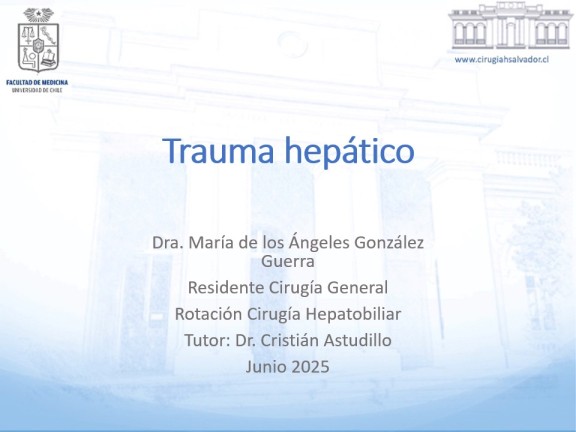 FACULTAD DE MEDICINA
UNIVERSIDAD DE CHILE

www.cirugiahsalvador.cl

Trauma hepático

Dra. María de los Ángeles González Guerra
Residente Cirugía General
Rotación Cirugía Hepatobiliar
Tutor: Dr. Cristián Astudillo
Junio 2025